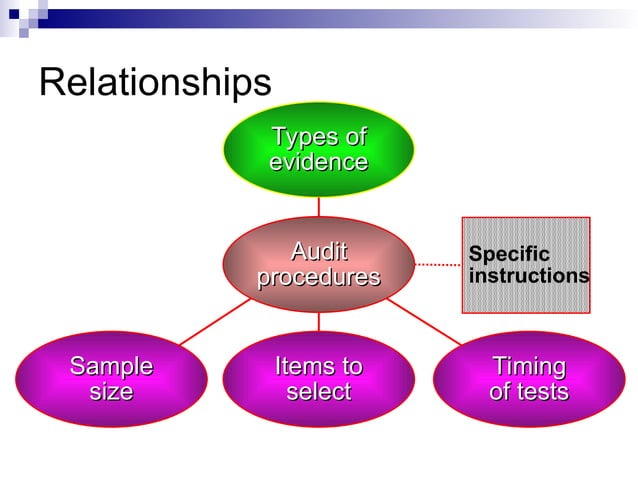 Relationships

Types of evidence

Audit procedures

Specific instructions

Sample size

Items to select

Timing of tests